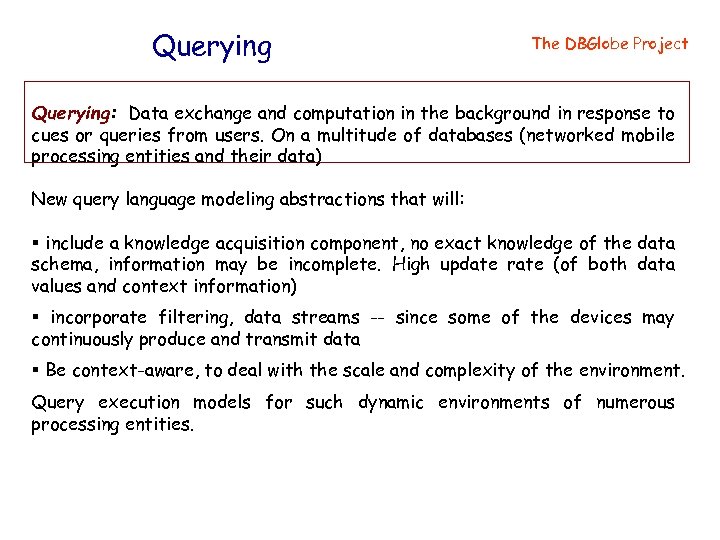 Querying

The DBGlobe Project

Querying: Data exchange and computation in the background in response to cues or queries from users. On a multitude of databases (networked mobile processing entities and their data)

New query language modeling abstractions that will:

▪ include a knowledge acquisition component, no exact knowledge of the data schema, information may be incomplete. High update rate (of both data values and context information)

▪ incorporate filtering, data streams -- since some of the devices may continuously produce and transmit data

▪ Be context-aware, to deal with the scale and complexity of the environment.

Query execution models for such dynamic environments of numerous processing entities.